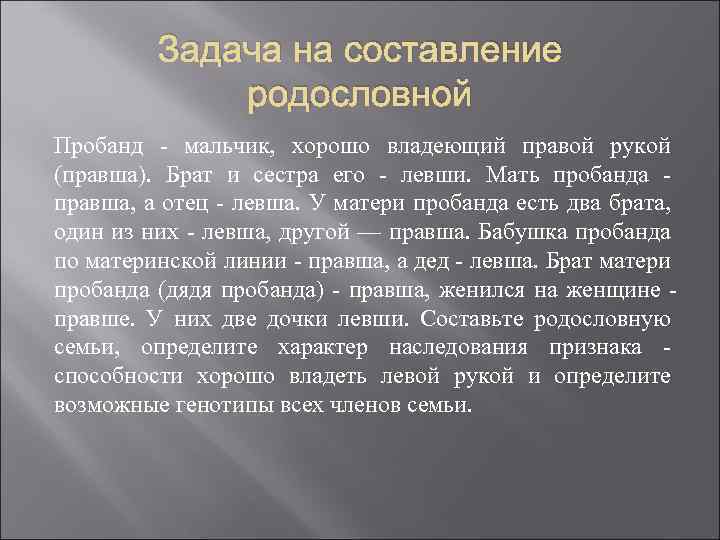 Задача на составление родословной

Пробанд - мальчик, хорошо владеющий правой рукой (правша). Брат и сестра его - левши. Мать пробанда - правша, а отец - левша. У матери пробанда есть два брата, один из них - левша, другой — правша. Бабушка пробанда по материнской линии - правша, а дед - левша. Брат матери пробанда (дядя пробанда) - правша, женился на женщине - правше. У них две дочки левши. Составьте родословную семьи, определите характер наследования признака - способности хорошо владеть левой рукой и определите возможные генотипы всех членов семьи.